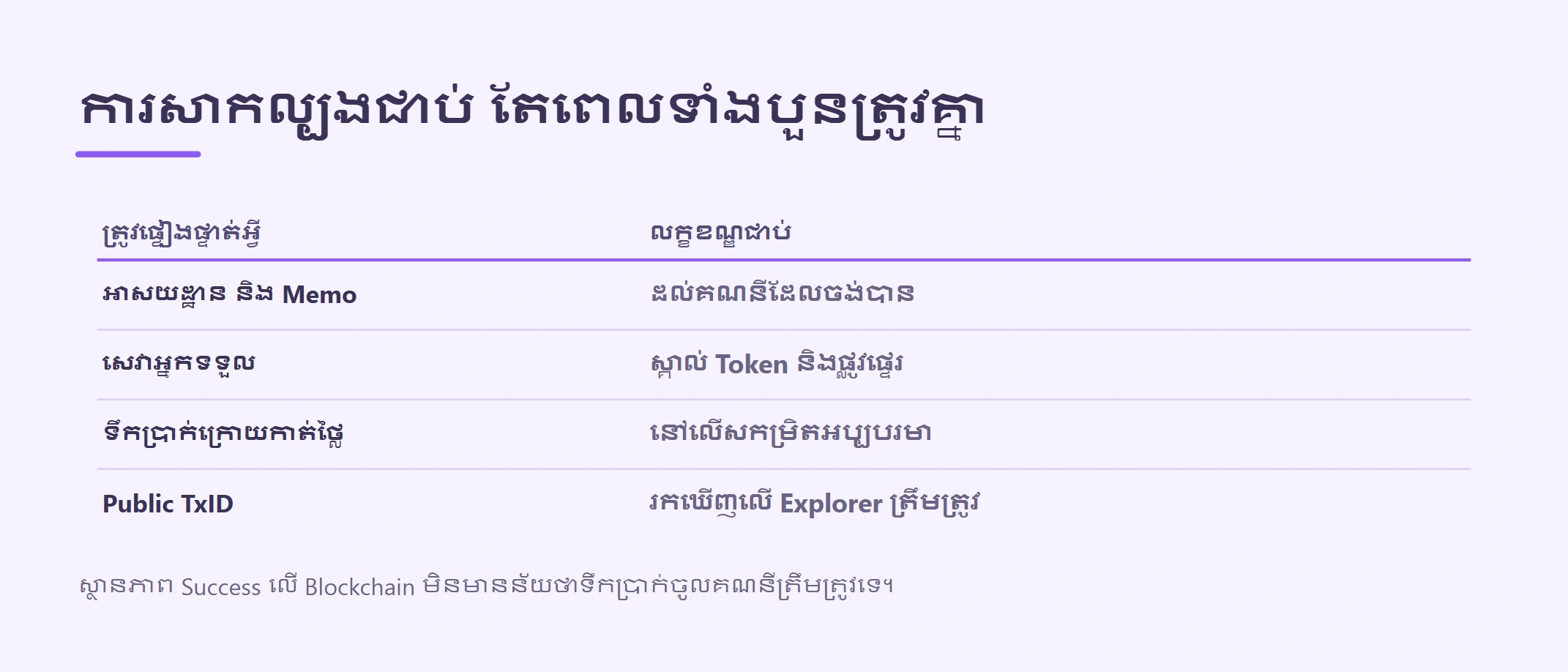 ការសាកល្បងជាប់ តែពេលទាំងបួនត្រូវគ្នា

| ត្រូវផ្ទៀងផ្ទាត់អ្វី | លក្ខខណ្ឌជាប់ |
|---|---|
| អាសយដ្ឋាន និង Memo | ដល់គណនីដែលចង់បាន |
| សេវាអ្នកទទួល | ស្គាល់ Token និងផ្លូវផ្ទេរ |
| ទឹកប្រាក់ក្រោយកាត់ថ្លៃ | នៅលើសកម្រិតអប្បបរមា |
| Public TxID | រកឃើញលើ Explorer ត្រឹមត្រូវ |

ស្ថានភាព Success លើ Blockchain មិនមានន័យថាទឹកប្រាក់ចូលគណនីត្រឹមត្រូវទេ។